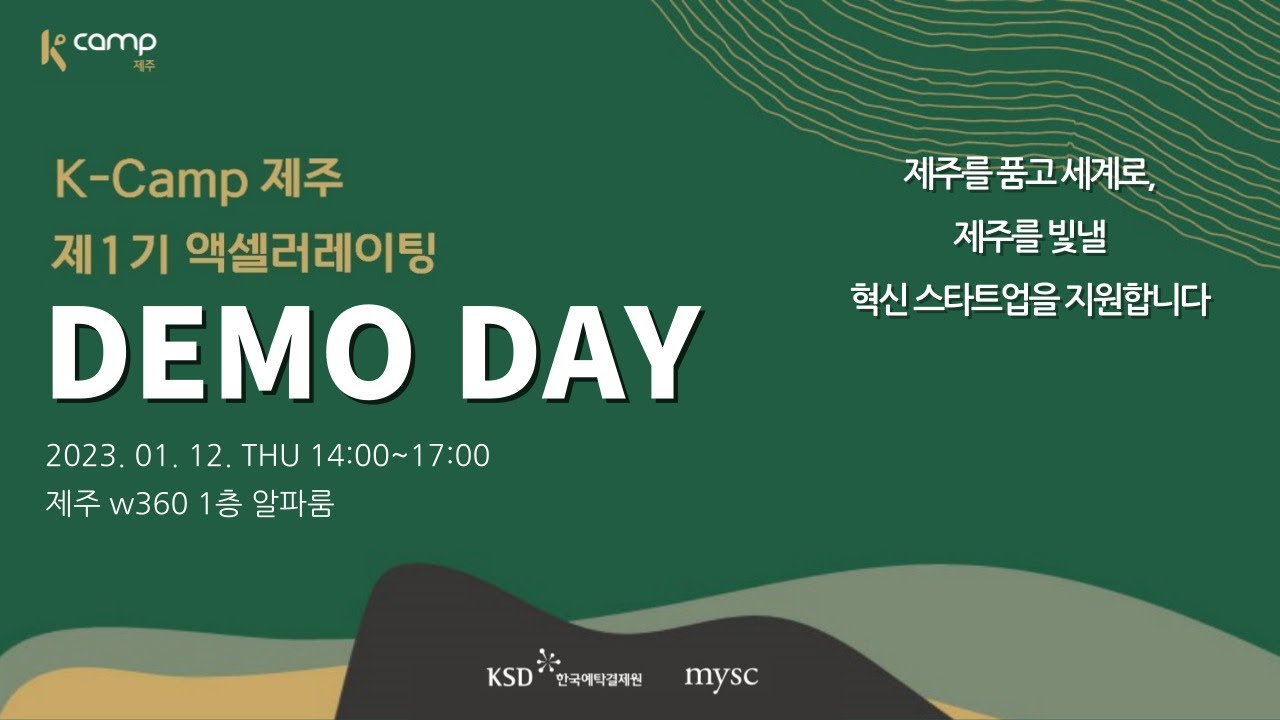 K camp
제주

K-Camp 제주
제1기 액셀러레이팅
DEMO DAY

2023. 01. 12. THU 14:00~17:00
제주 w360 1층 알파룸

제주를 품고 세계로,
제주를 빛낼
혁신 스타트업을 지원합니다

KSD 한국예탁결제원 mysc